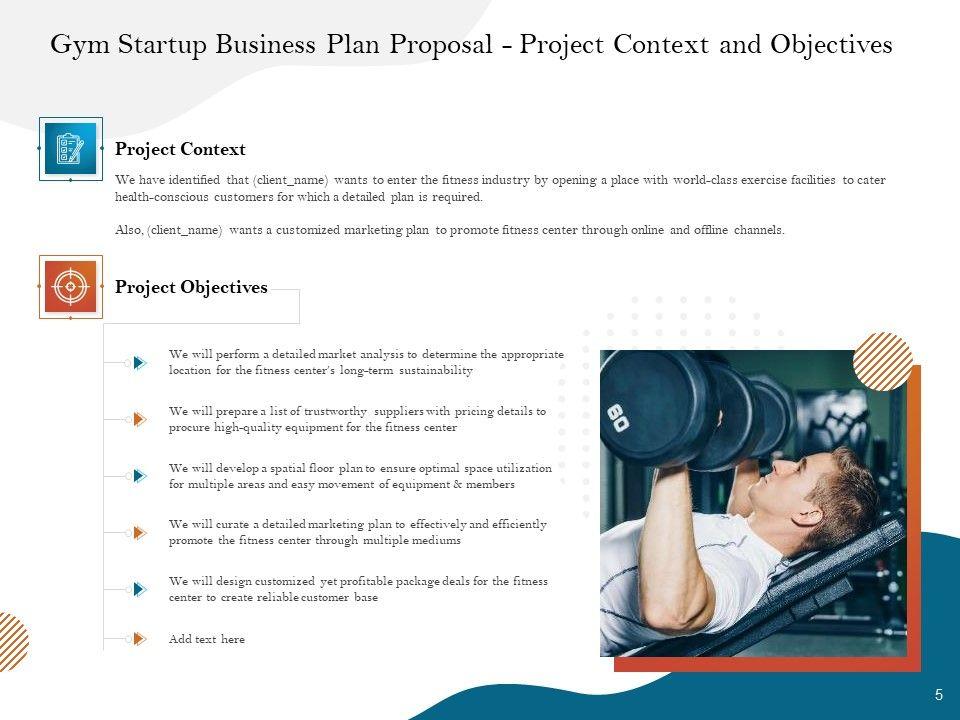 Gym Startup Business Plan Proposal - Project Context and Objectives

Project Context

We have identified that (client_name) wants to enter the fitness industry by opening a place with world-class exercise facilities to cater health-conscious customers for which a detailed plan is required.

Also, (client_name) wants a customized marketing plan to promote fitness center through online and offline channels.

Project Objectives

We will perform a detailed market analysis to determine the appropriate location for the fitness center's long-term sustainability

We will prepare a list of trustworthy suppliers with pricing details to procure high-quality equipment for the fitness center

We will develop a spatial floor plan to ensure optimal space utilization for multiple areas and easy movement of equipment & members

We will curate a detailed marketing plan to effectively and efficiently promote the fitness center through multiple mediums

We will design customized yet profitable package deals for the fitness center to create reliable customer base

Add text here

60

5